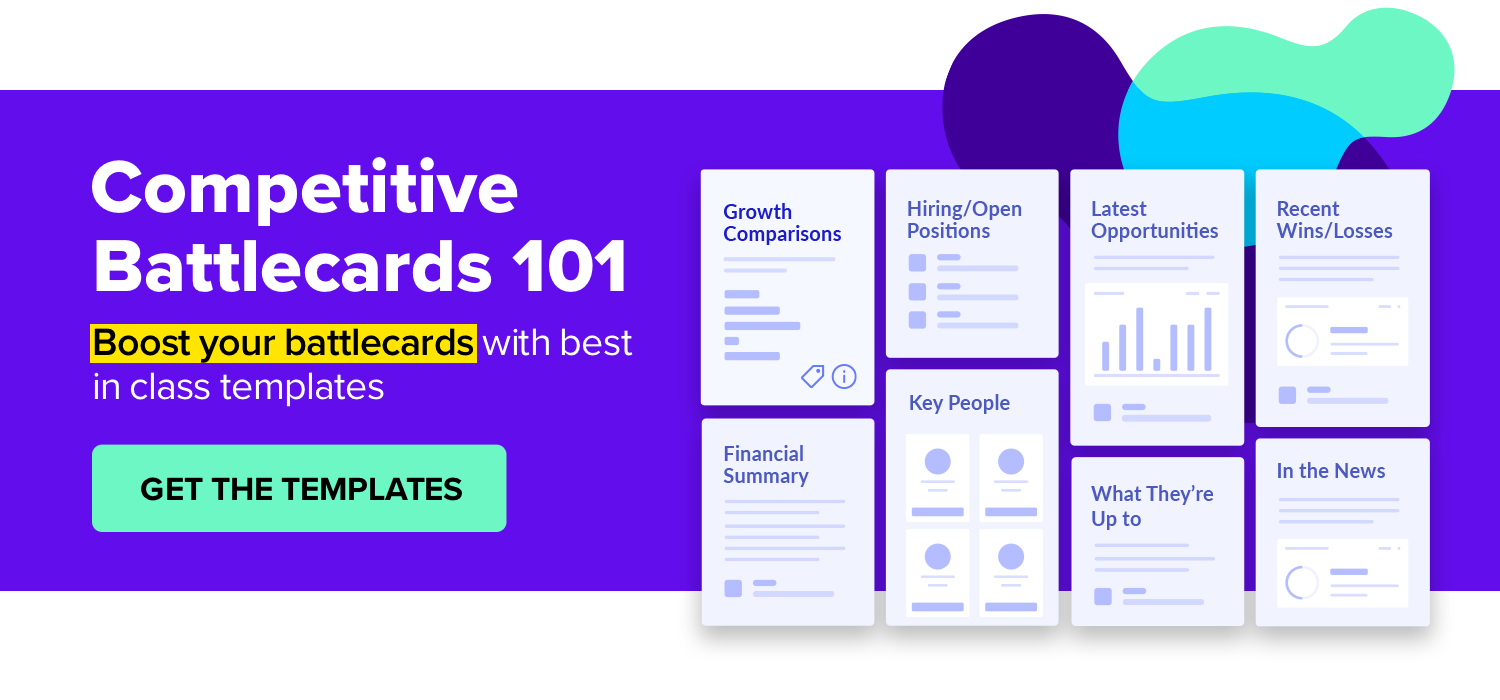 Competitive Battlecards 101

Boost your battlecards with best in class templates

GET THE TEMPLATES

Growth Comparisons

Financial Summary

Hiring/Open Positions

Key People

Latest Opportunities

What They're Up to

Recent Wins/Losses

In the News